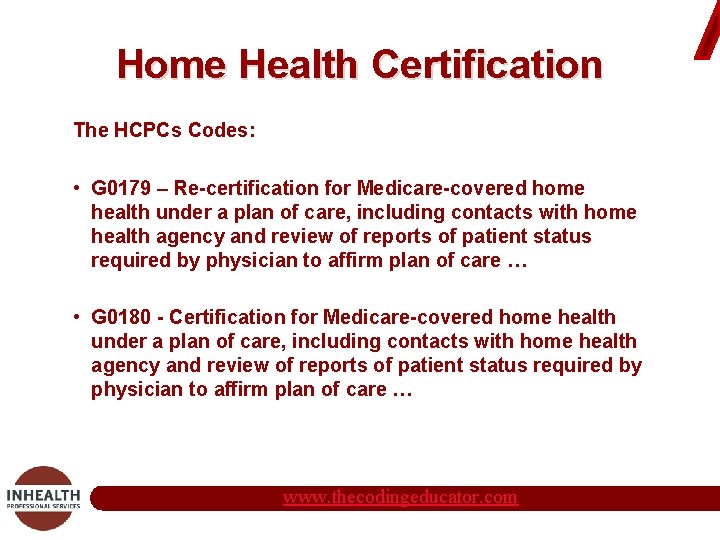 Home Health Certification

The HCPCs Codes:

• G0179 – Re-certification for Medicare-covered home health under a plan of care, including contacts with home health agency and review of reports of patient status required by physician to affirm plan of care …

• G0180 - Certification for Medicare-covered home health under a plan of care, including contacts with home health agency and review of reports of patient status required by physician to affirm plan of care …

INHEALTH
PROFESSIONAL SERVICES

www.thecodingeducator.com